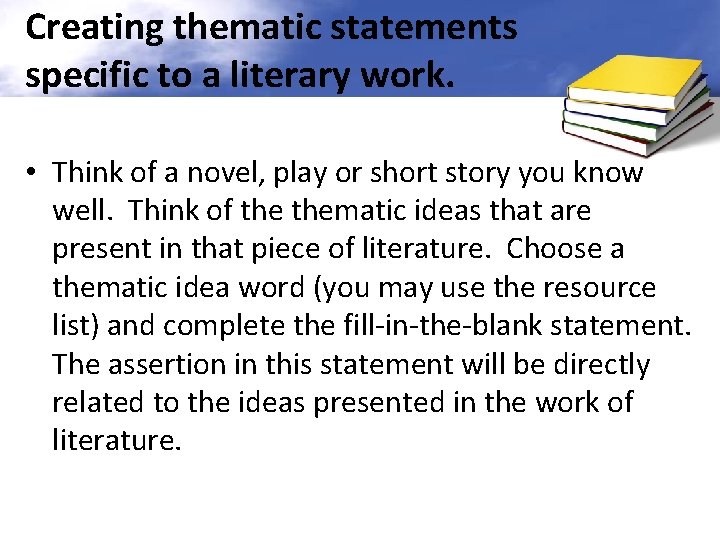 Creating thematic statements specific to a literary work.

• Think of a novel, play or short story you know well. Think of the thematic ideas that are present in that piece of literature. Choose a thematic idea word (you may use the resource list) and complete the fill-in-the-blank statement. The assertion in this statement will be directly related to the ideas presented in the work of literature.